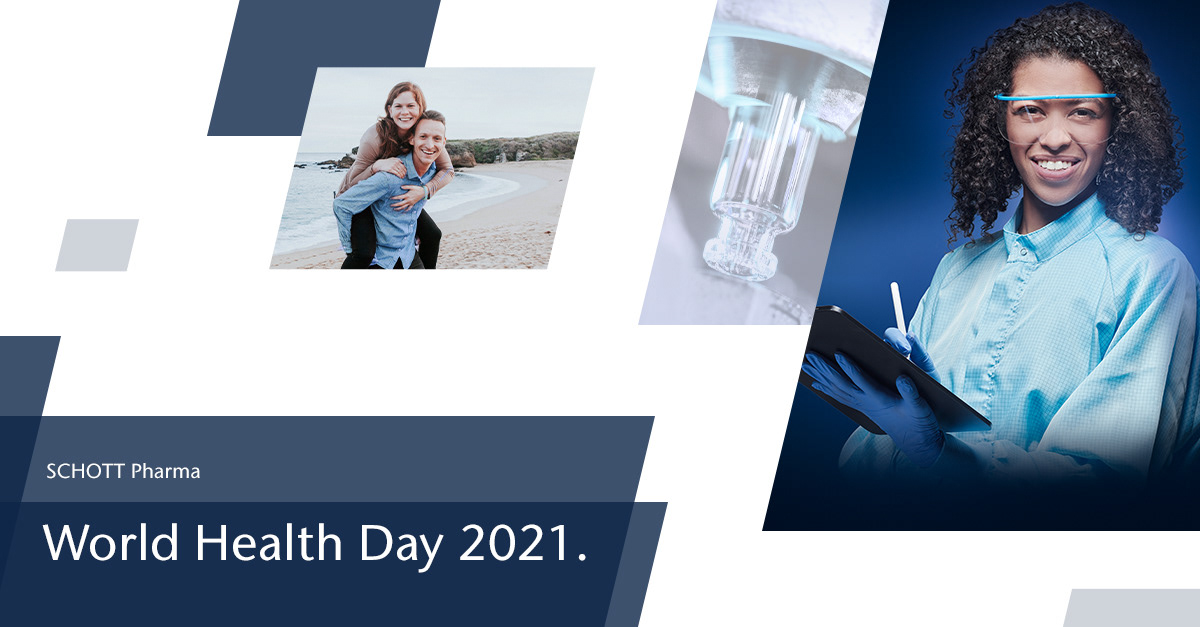 SCHOTT Pharma

World Health Day 2021.